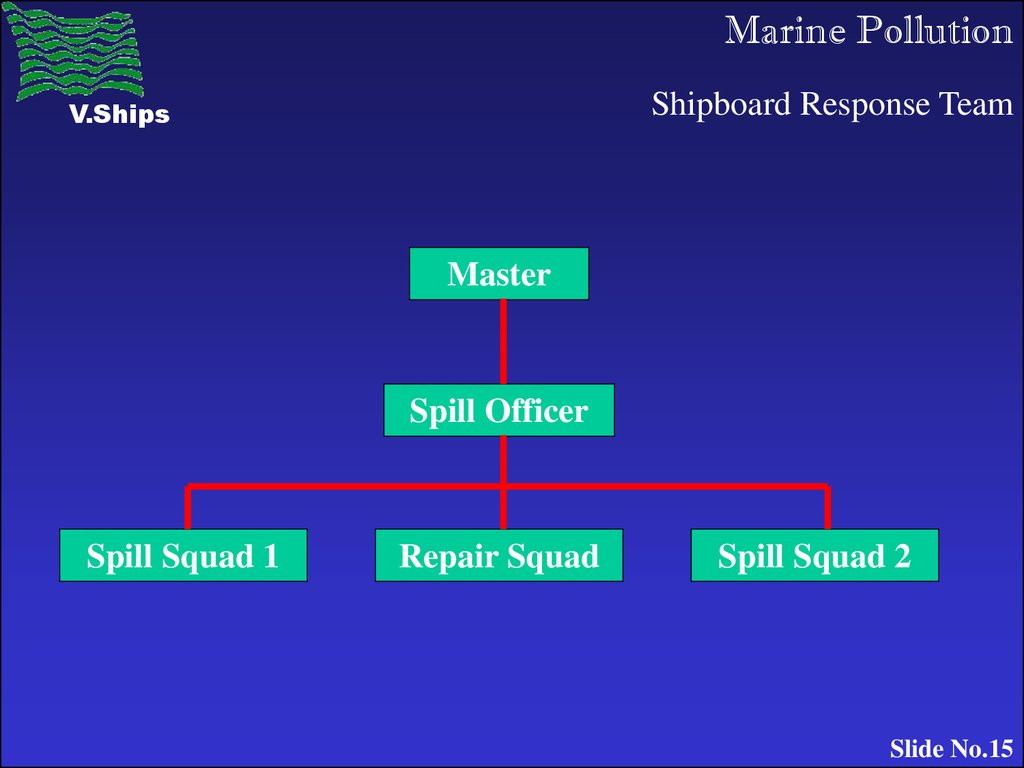 V.Ships

Marine Pollution

Shipboard Response Team

Master

Spill Officer

Spill Squad 1

Repair Squad

Spill Squad 2

Slide No.15